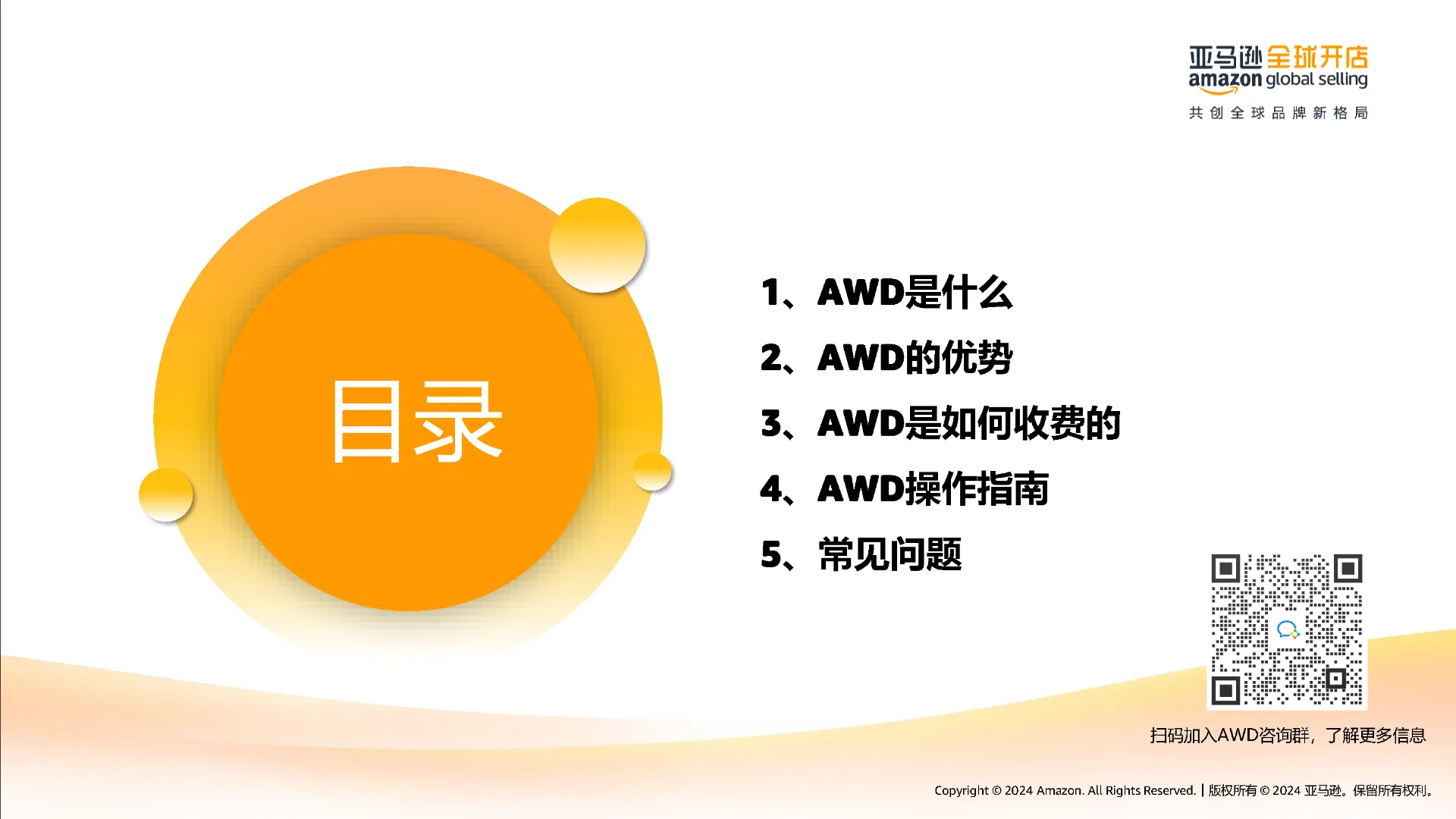 亚马逊全球开店
amazon global selling
共创全球品牌新格局

目录

1、AWD是什么
2、AWD的优势
3、AWD是如何收费的
4、AWD操作指南
5、常见问题

扫码加入AWD咨询群，了解更多信息

Copyright © 2024 Amazon. All Rights Reserved. | 版权所有 © 2024 亚马逊。保留所有权利。